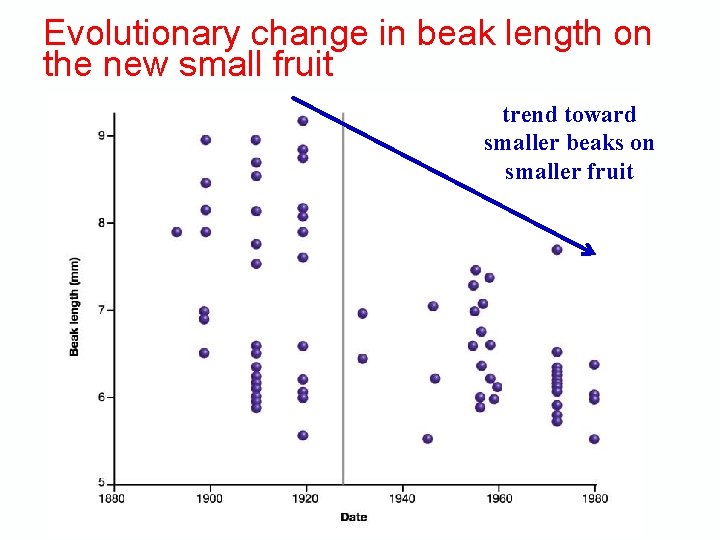 Evolutionary change in beak length on the new small fruit

trend toward smaller beaks on smaller fruit

Beak length (mm)

9
8
7
6
5

1880
1900
1920
1940
1960
1980

Date